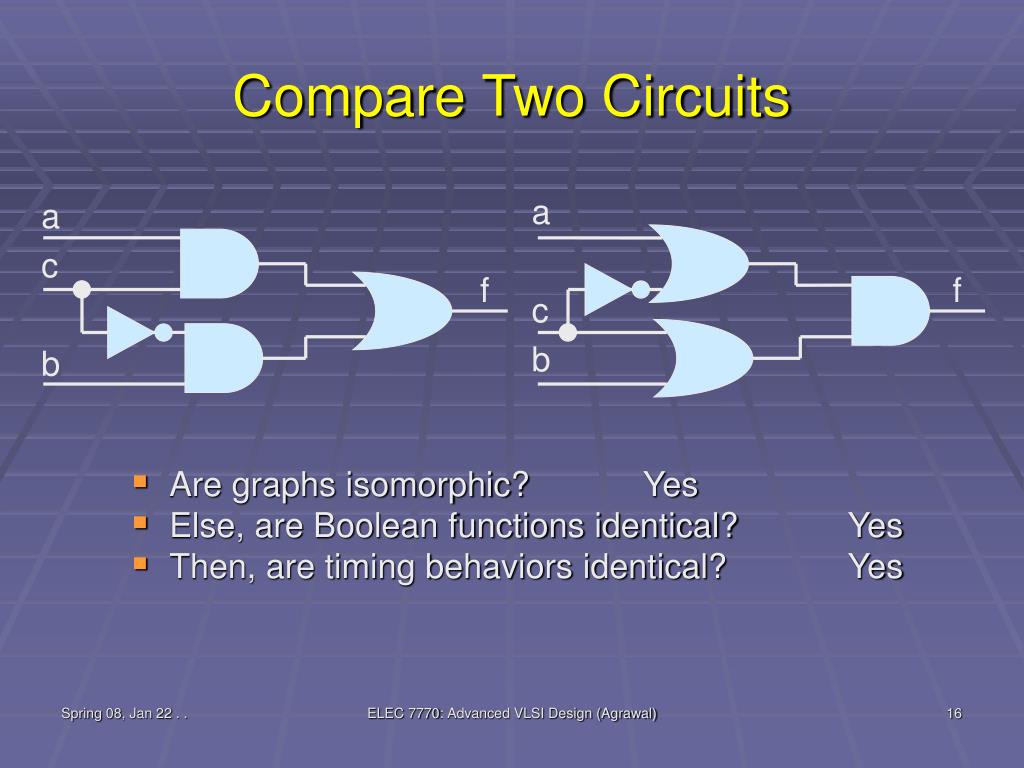 Compare Two Circuits

a
c
b
f

a
c
b
f

- Are graphs isomorphic? Yes
- Else, are Boolean functions identical? Yes
- Then, are timing behaviors identical? Yes

Spring 08, Jan 22 . .

ELEC 7770: Advanced VLSI Design (Agrawal)

16